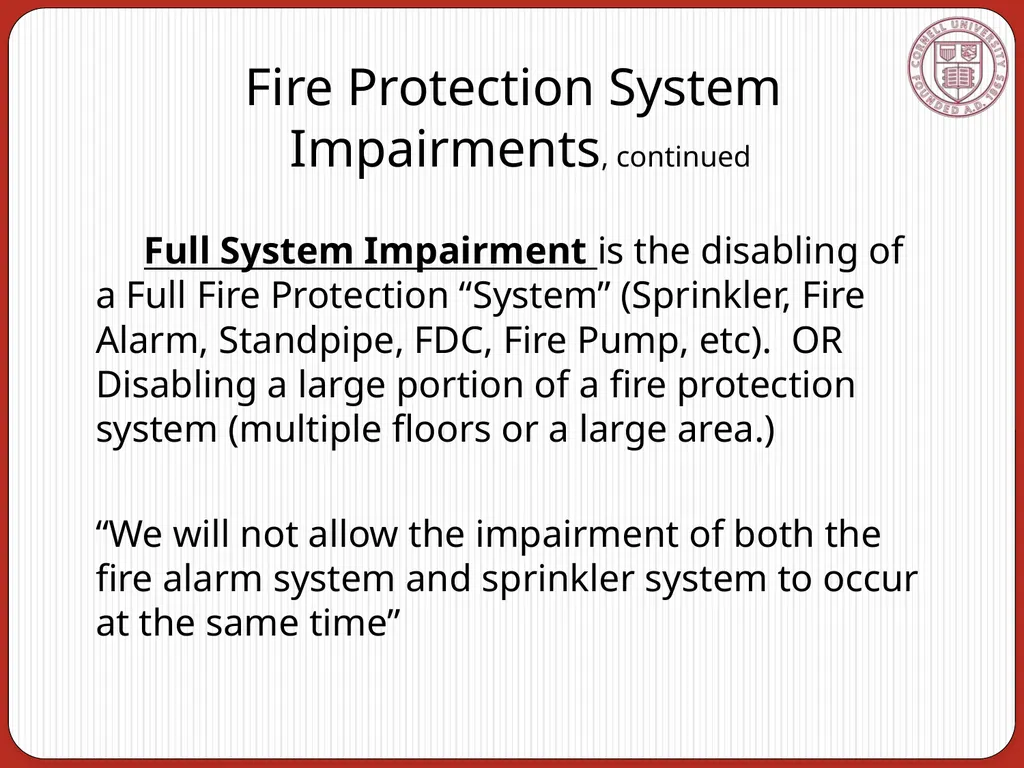 CORNELL UNIVERSITY FOUNDED A.D. 1865

Fire Protection System Impairments, continued

Full System Impairment is the disabling of a Full Fire Protection “System” (Sprinkler, Fire Alarm, Standpipe, FDC, Fire Pump, etc). OR Disabling a large portion of a fire protection system (multiple floors or a large area.)

“We will not allow the impairment of both the fire alarm system and sprinkler system to occur at the same time”